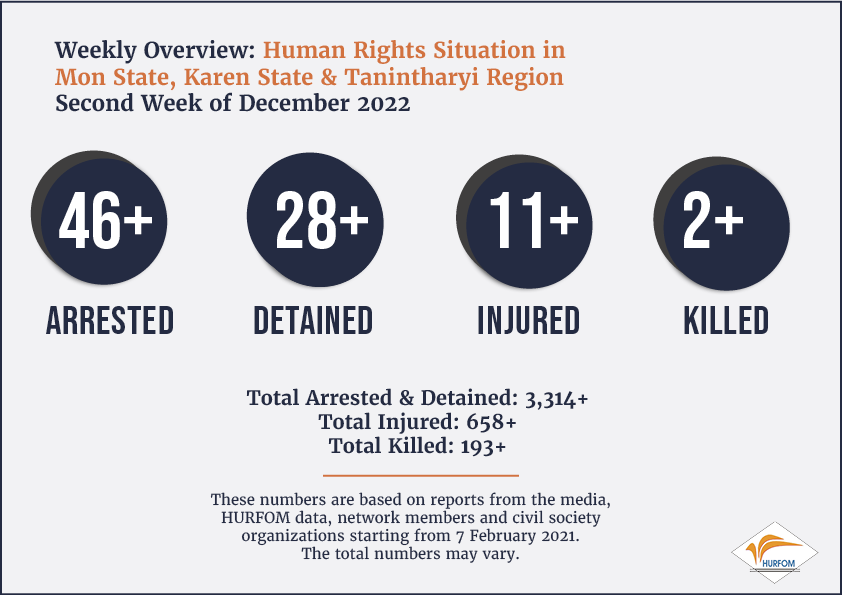 Weekly Overview: Human Rights Situation in Mon State, Karen State & Tanintharyi Region
Second Week of December 2022

46+
ARRESTED

28+
DETAINED

11+
INJURED

2+
KILLED

Total Arrested & Detained: 3,314+
Total Injured: 658+
Total Killed: 193+

These numbers are based on reports from the media, HURFOM data, network members and civil society organizations starting from 7 February 2021.
The total numbers may vary.

HURFOM